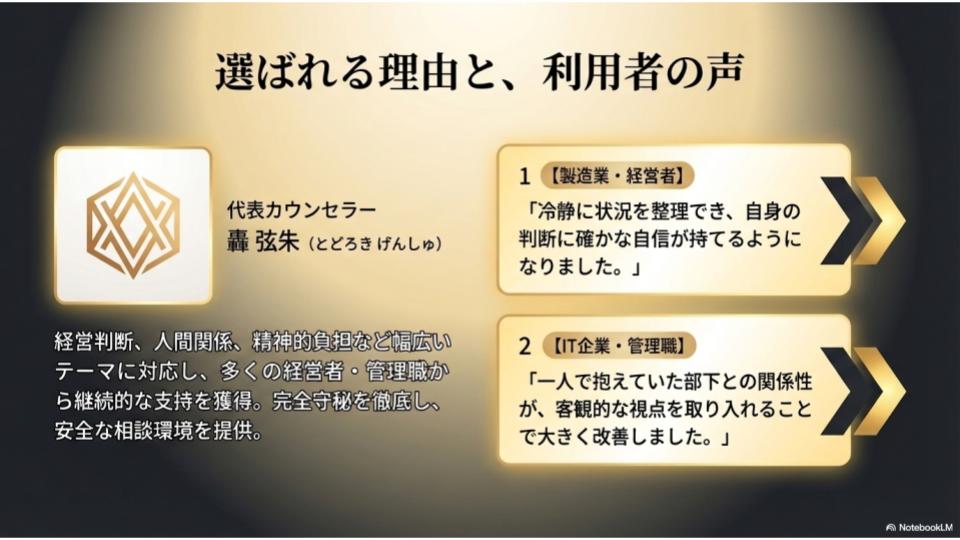 選ばれる理由と、利用者の声

代表カウンセラー
轟 弦朱（とどろき げんしゅ）

経営判断、人間関係、精神的負担など幅広いテーマに対応し、多くの経営者・管理職から継続的な支持を獲得。完全守秘を徹底し、安全な相談環境を提供。

1 【製造業・経営者】
「冷静に状況を整理でき、自身の判断に確かな自信が持てるようになりました。」

2 【IT企業・管理職】
「一人で抱えていた部下との関係性が、客観的な視点を取り入れることで大きく改善しました。」

NotebookLM